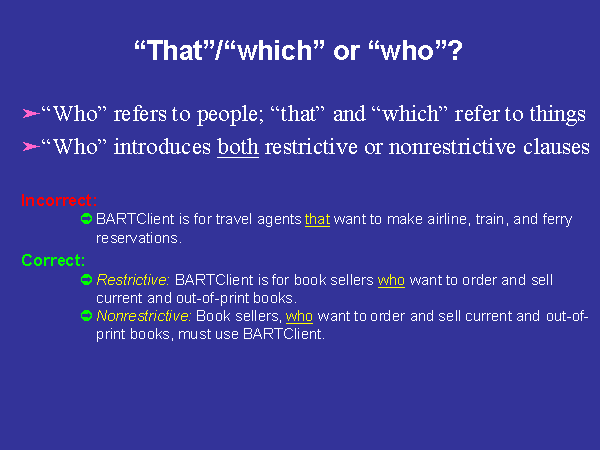 “That”/“which” or “who”?

“Who” refers to people; “that” and “which” refer to things

“Who” introduces both restrictive or nonrestrictive clauses

Incorrect:

BARTClient is for travel agents that want to make airline, train, and ferry reservations.

Correct:

Restrictive: BARTClient is for book sellers who want to order and sell current and out-of-print books.

Nonrestrictive: Book sellers, who want to order and sell current and out-of-print books, must use BARTClient.